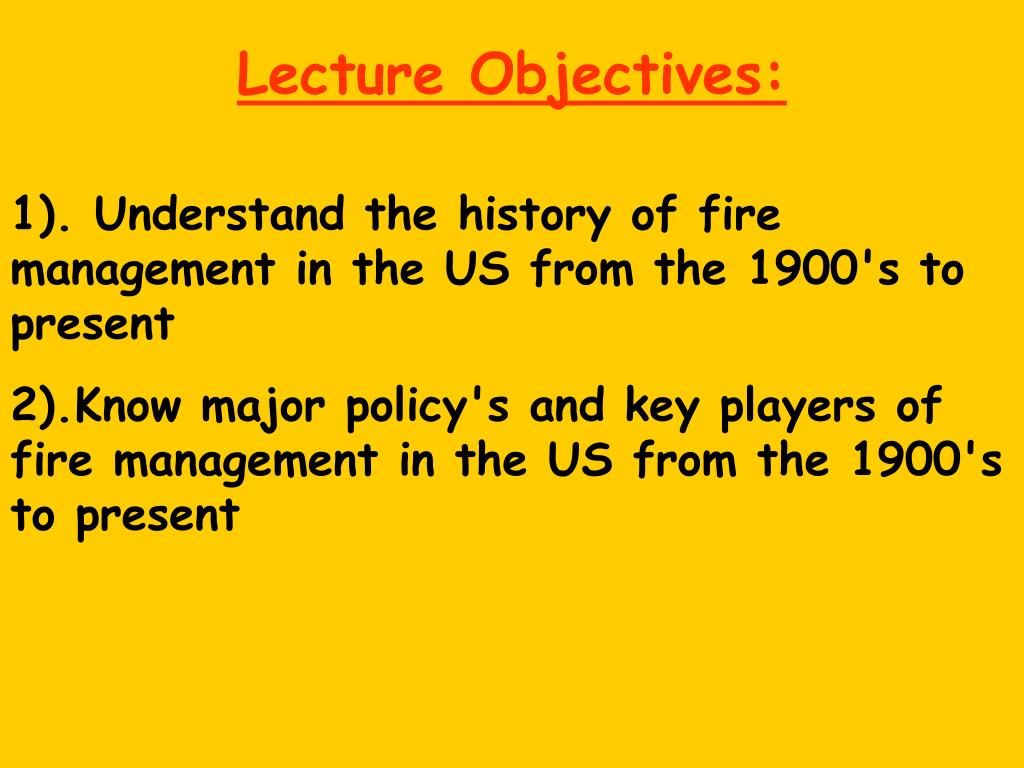 Lecture Objectives:

1). Understand the history of fire management in the US from the 1900's to present

2).Know major policy's and key players of fire management in the US from the 1900's to present